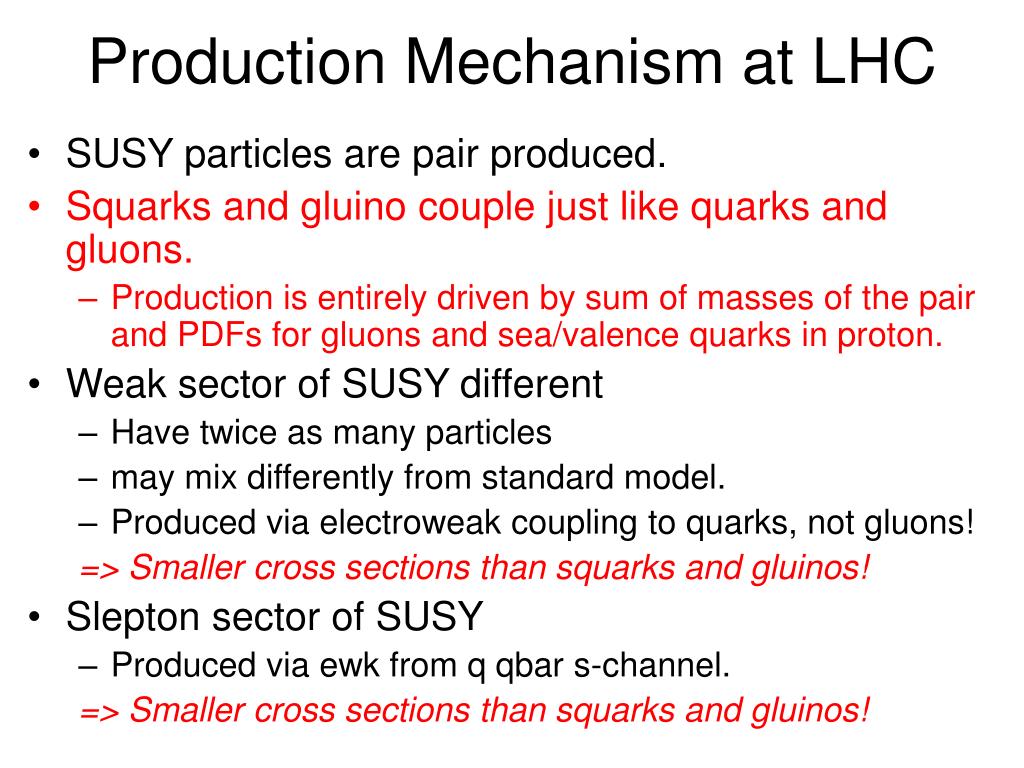 Production Mechanism at LHC

• SUSY particles are pair produced.
• Squarks and gluino couple just like quarks and gluons.
  – Production is entirely driven by sum of masses of the pair and PDFs for gluons and sea/valence quarks in proton.
• Weak sector of SUSY different
  – Have twice as many particles
  – may mix differently from standard model.
  – Produced via electroweak coupling to quarks, not gluons!
  => Smaller cross sections than squarks and gluinos!
• Slepton sector of SUSY
  – Produced via ewk from q qbar s-channel.
  => Smaller cross sections than squarks and gluinos!